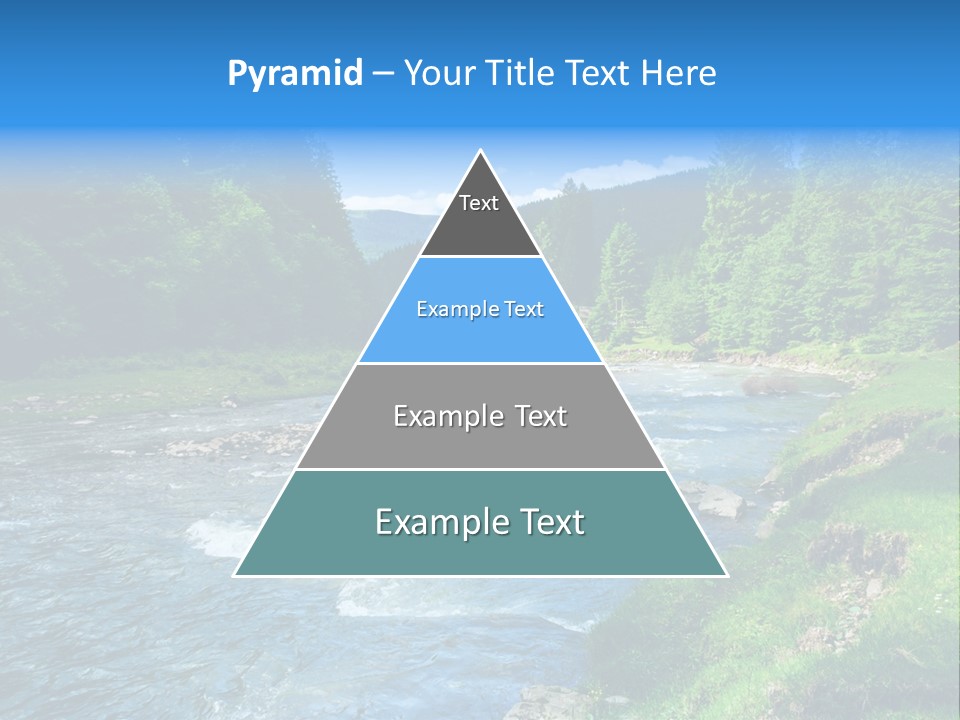 Pyramid – Your Title Text Here

Text

Example Text

Example Text

Example Text